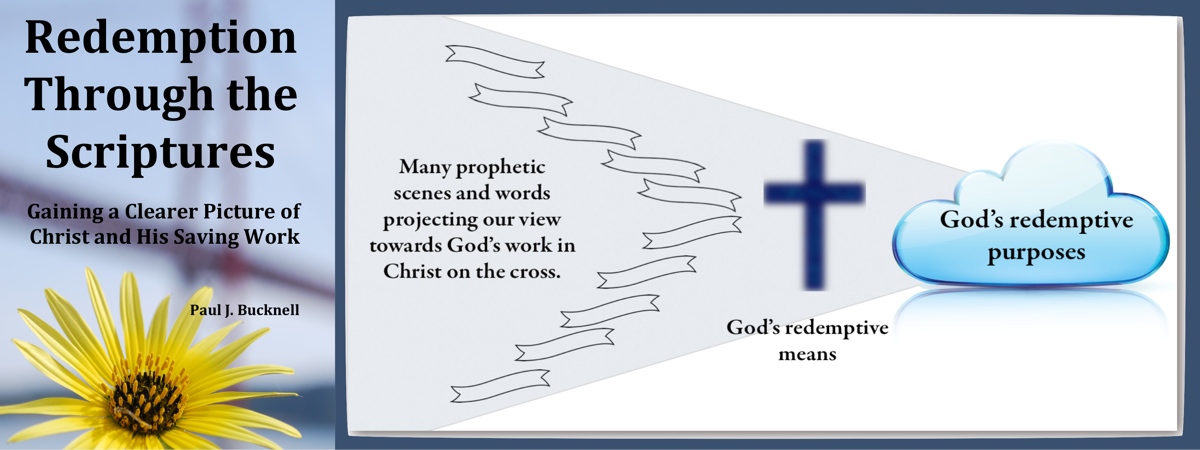 Redemption Through the Scriptures

Gaining a Clearer Picture of Christ and His Saving Work

Paul J. Bucknell

Many prophetic scenes and words projecting our view towards God's work in Christ on the cross.

God's redemptive means

God's redemptive purposes